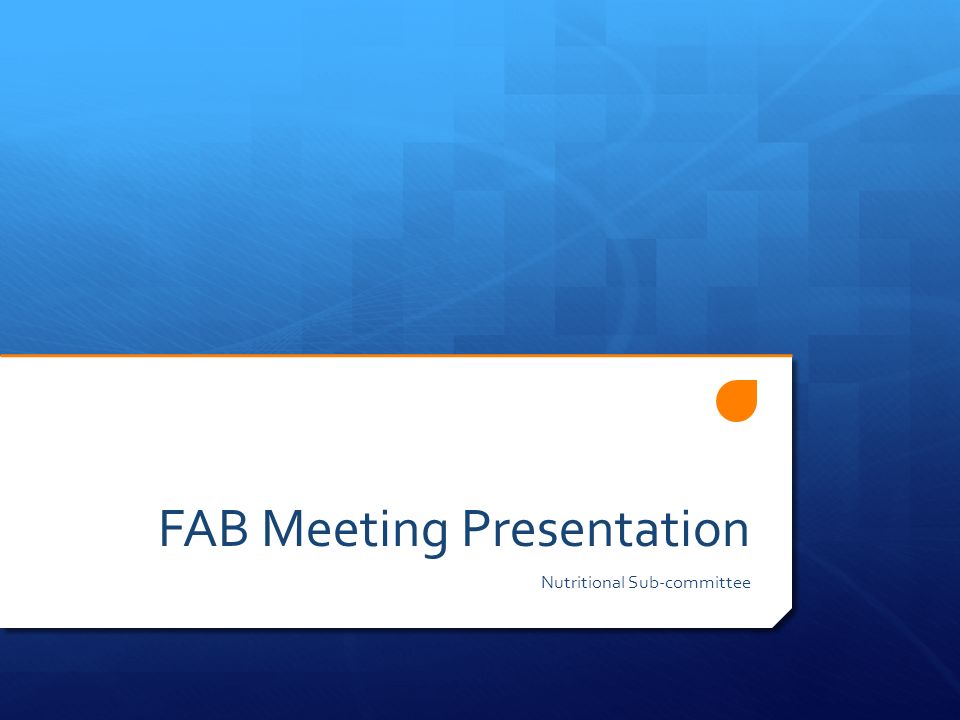 FAB Meeting Presentation

Nutritional Sub-committee